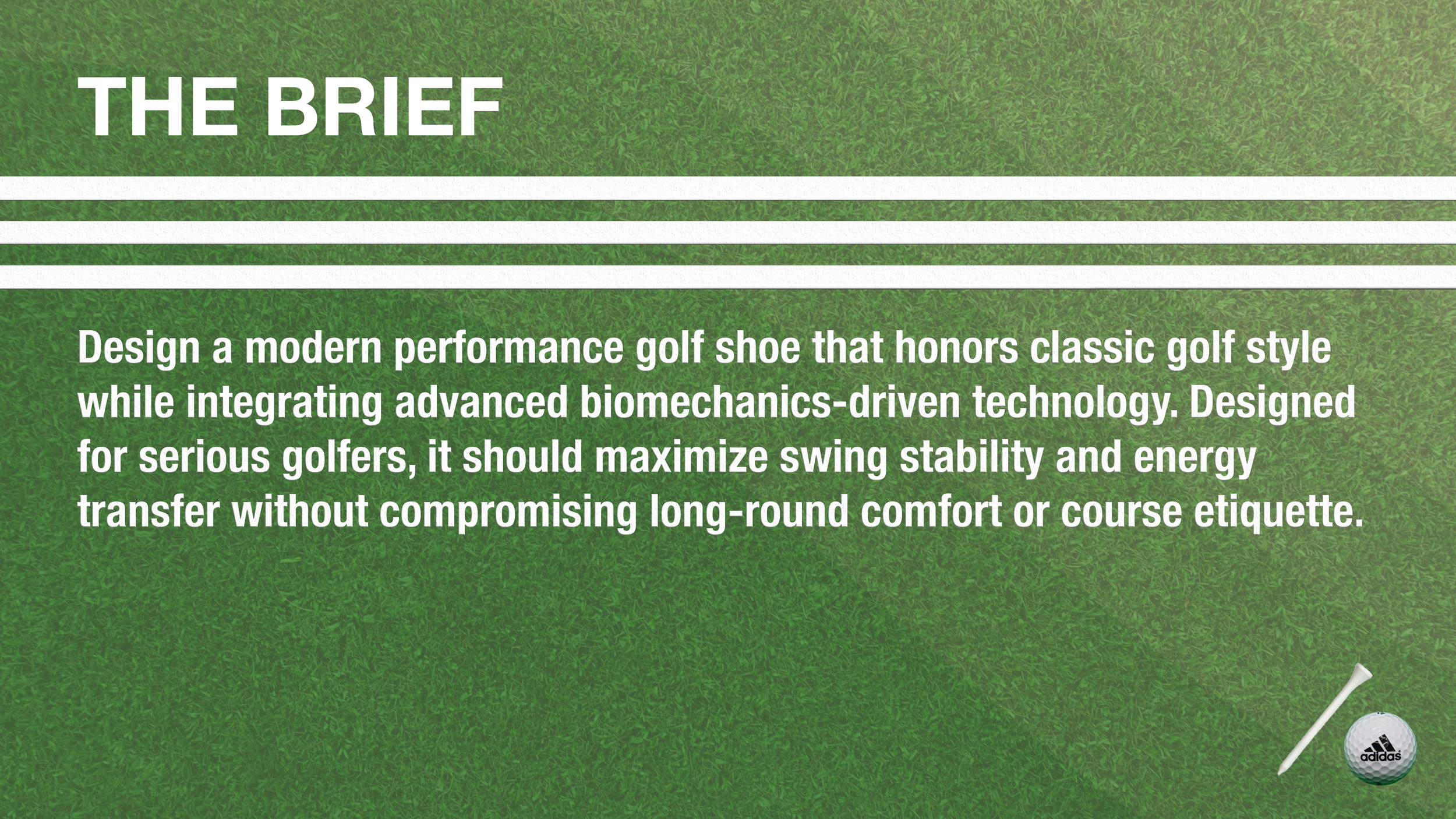 THE BRIEF

Design a modern performance golf shoe that honors classic golf style while integrating advanced biomechanics-driven technology. Designed for serious golfers, it should maximize swing stability and energy transfer without compromising long-round comfort or course etiquette.

adidas